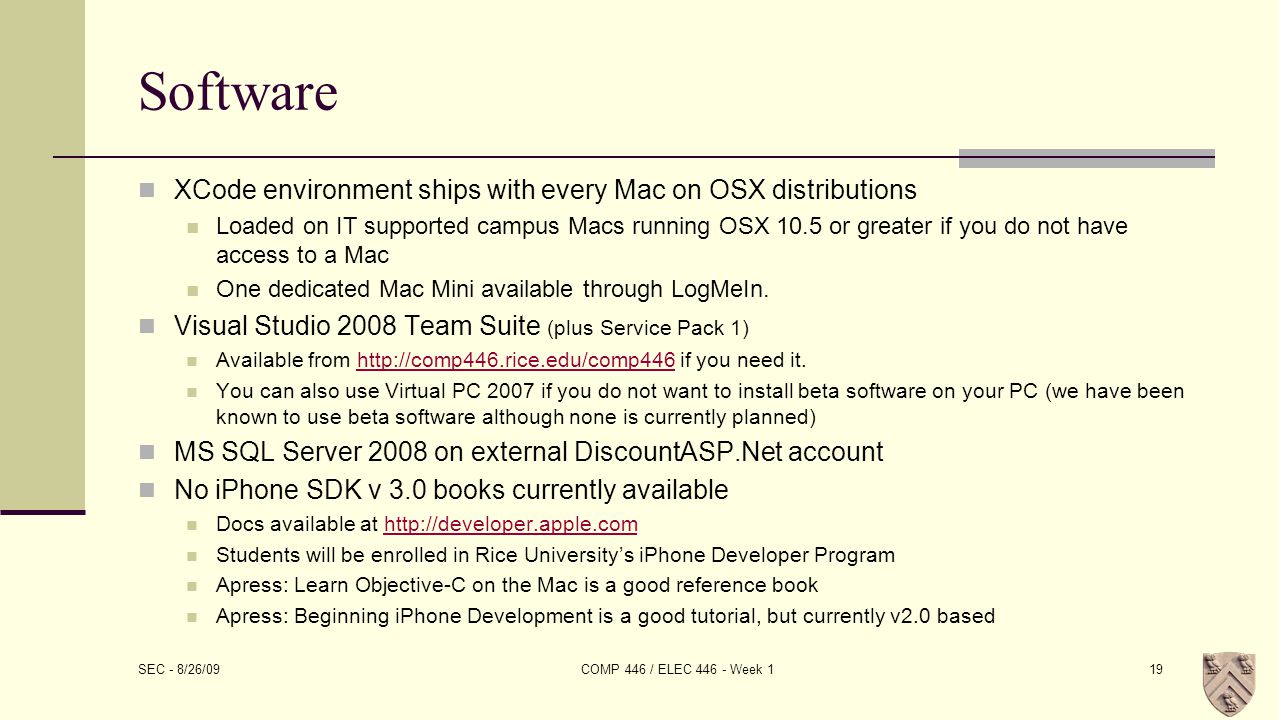 Software

XCode environment ships with every Mac on OSX distributions

Loaded on IT supported campus Macs running OSX 10.5 or greater if you do not have access to a Mac

One dedicated Mac Mini available through LogMeIn.

Visual Studio 2008 Team Suite (plus Service Pack 1)

Available from http://comp446.rice.edu/comp446 if you need it.

You can also use Virtual PC 2007 if you do not want to install beta software on your PC (we have been known to use beta software although none is currently planned)

MS SQL Server 2008 on external DiscountASP.Net account

No iPhone SDK v 3.0 books currently available

Docs available at http://developer.apple.com

Students will be enrolled in Rice University's iPhone Developer Program

Apress: Learn Objective-C on the Mac is a good reference book

Apress: Beginning iPhone Development is a good tutorial, but currently v2.0 based

SEC - 8/26/09

COMP 446 / ELEC 446 - Week 1

19